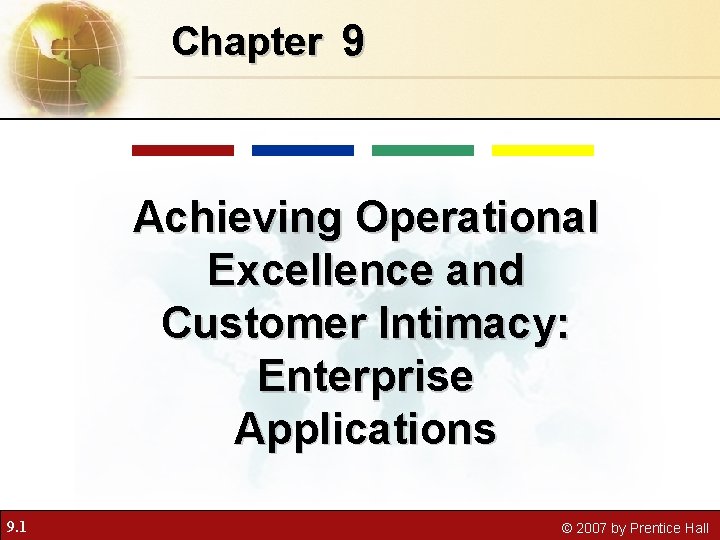 Chapter 9

Achieving Operational Excellence and Customer Intimacy: Enterprise Applications

9.1

© 2007 by Prentice Hall